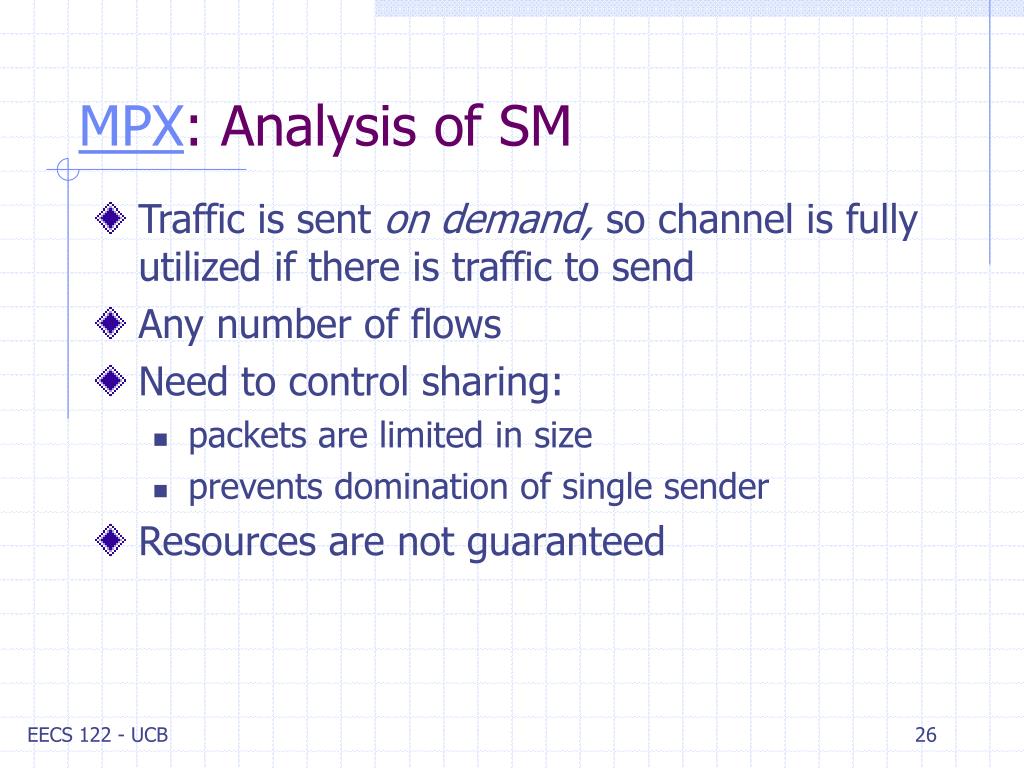 MPX: Analysis of SM

Traffic is sent on demand, so channel is fully utilized if there is traffic to send

Any number of flows

Need to control sharing:

packets are limited in size

prevents domination of single sender

Resources are not guaranteed

EECS 122 - UCB

26